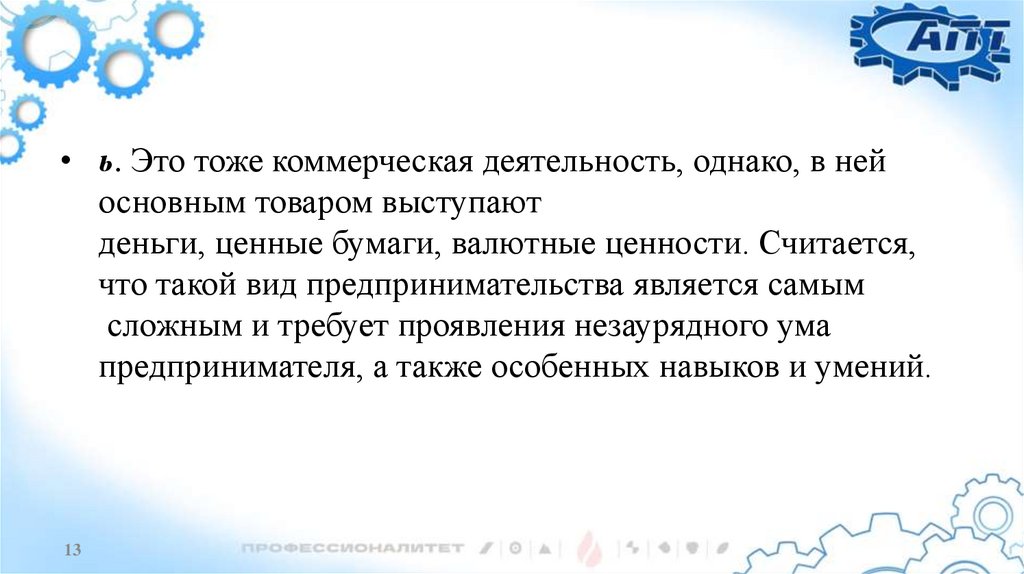 АПТ

• ь. Это тоже коммерческая деятельность, однако, в ней основным товаром выступают деньги, ценные бумаги, валютные ценности. Считается, что такой вид предпринимательства является самым сложным и требует проявления незаурядного ума предпринимателя, а также особенных навыков и умений.

13

ПРОФЕССИОНАЛИТЕТ